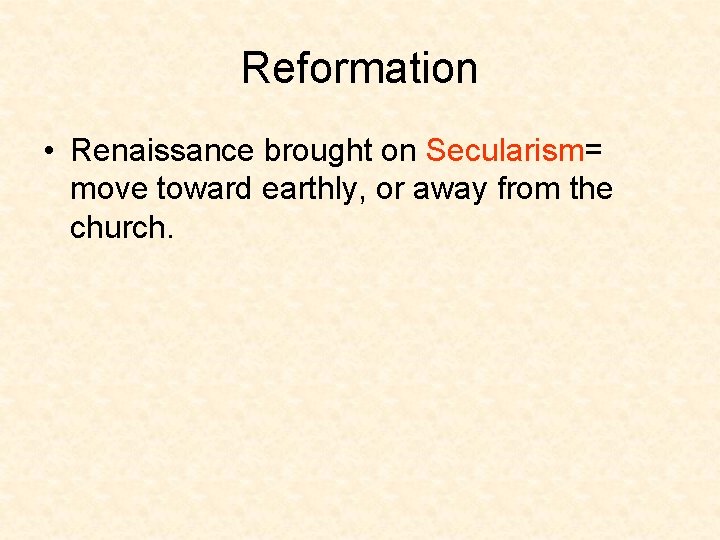 Reformation

• Renaissance brought on Secularism= move toward earthly, or away from the church.